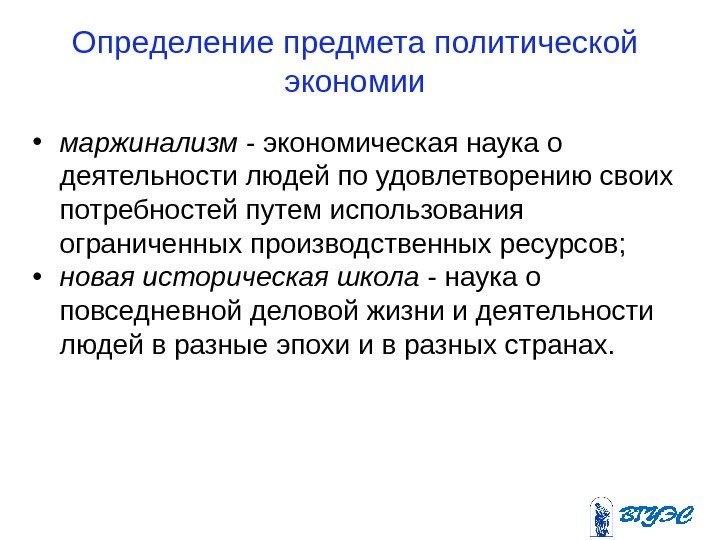 Определение предмета политической экономии

• маржинализм - экономическая наука о деятельности людей по удовлетворению своих потребностей путем использования ограниченных производственных ресурсов;
• новая историческая школа - наука о повседневной деловой жизни и деятельности людей в разные эпохи и в разных странах.

ВГУЭС